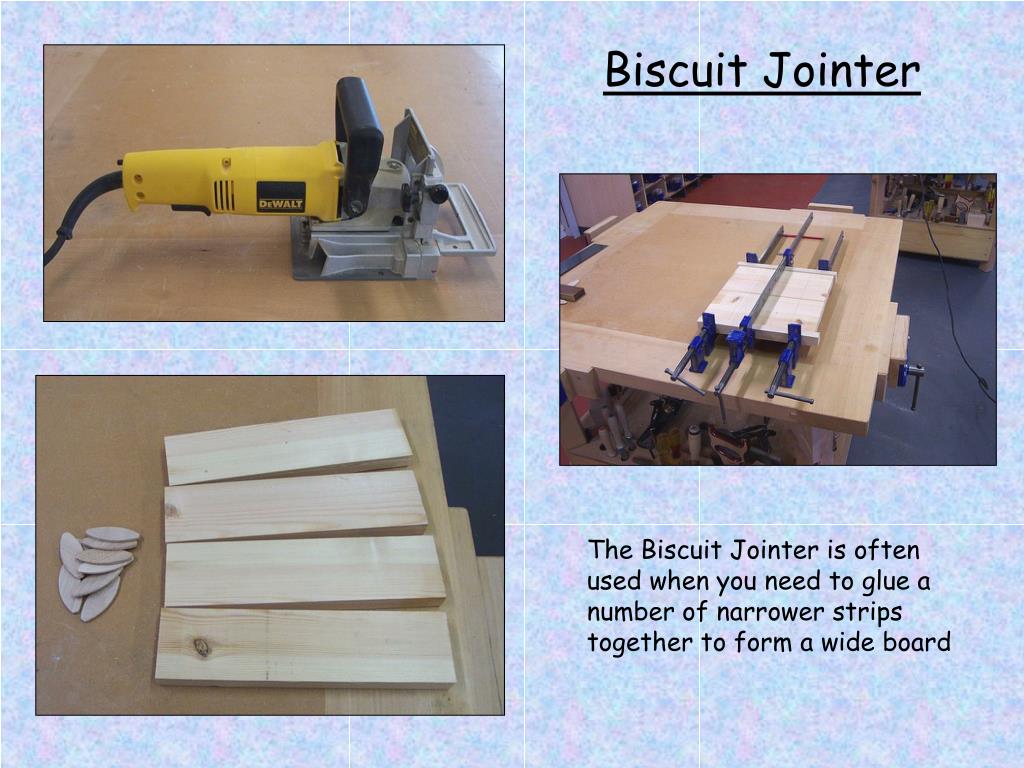 Biscuit Jointer

DEWALT

The Biscuit Jointer is often used when you need to glue a number of narrower strips together to form a wide board